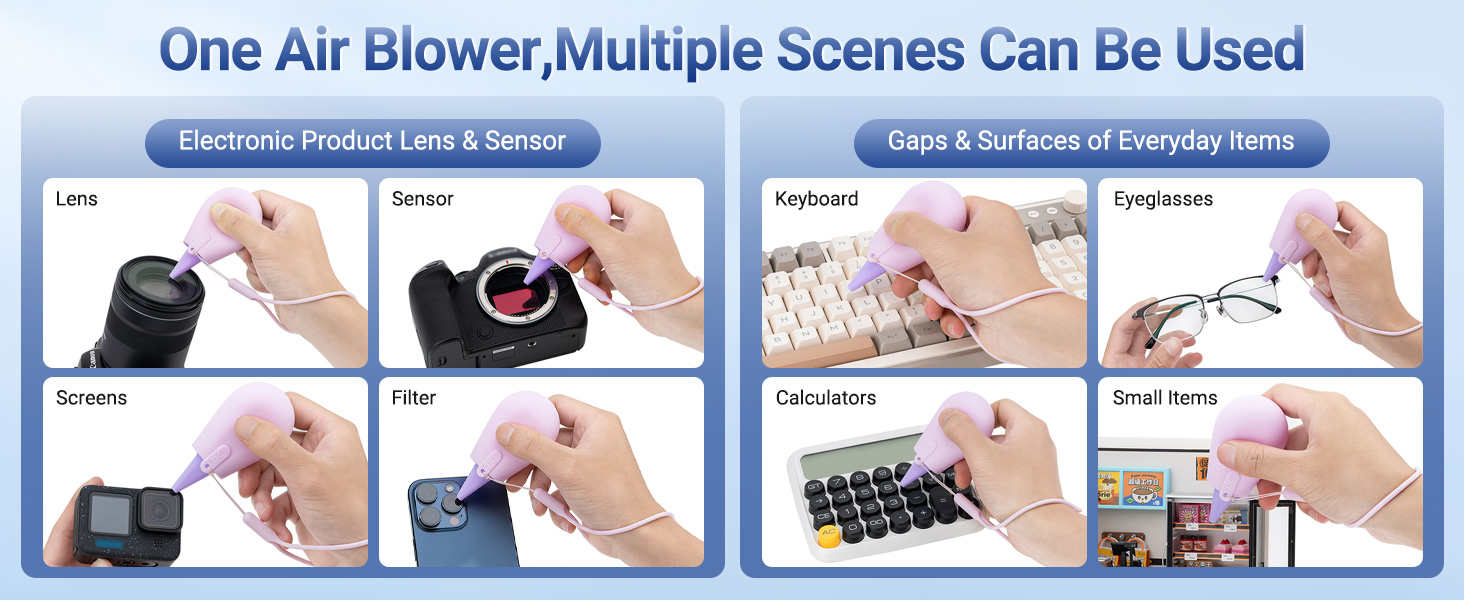 One Air Blower,Multiple Scenes Can Be Used

Electronic Product Lens & Sensor

Lens

Sensor

Screens

Filter

Gaps & Surfaces of Everyday Items

Keyboard

Eyeglasses

Calculators

Small Items